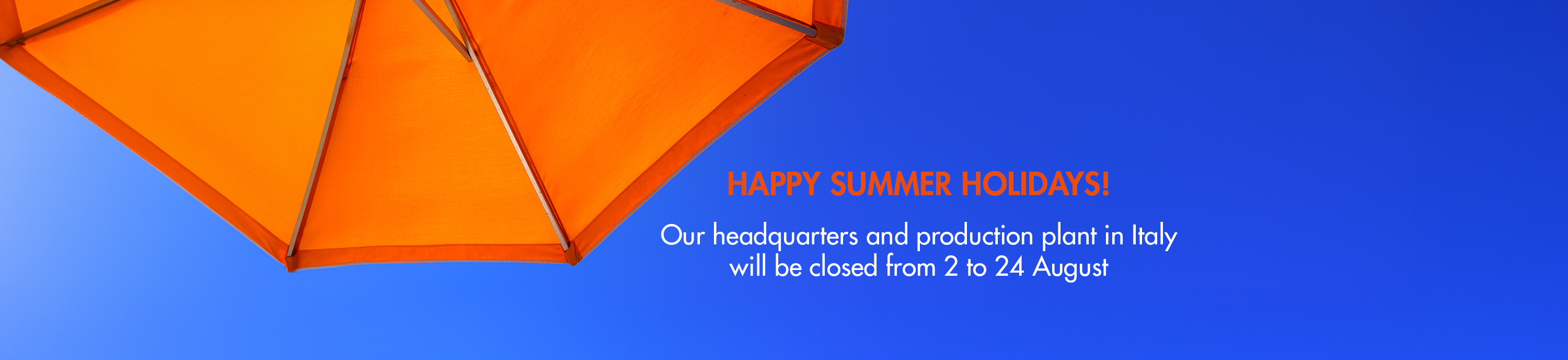 HAPPY SUMMER HOLIDAYS!

Our headquarters and production plant in Italy will be closed from 2 to 24 August